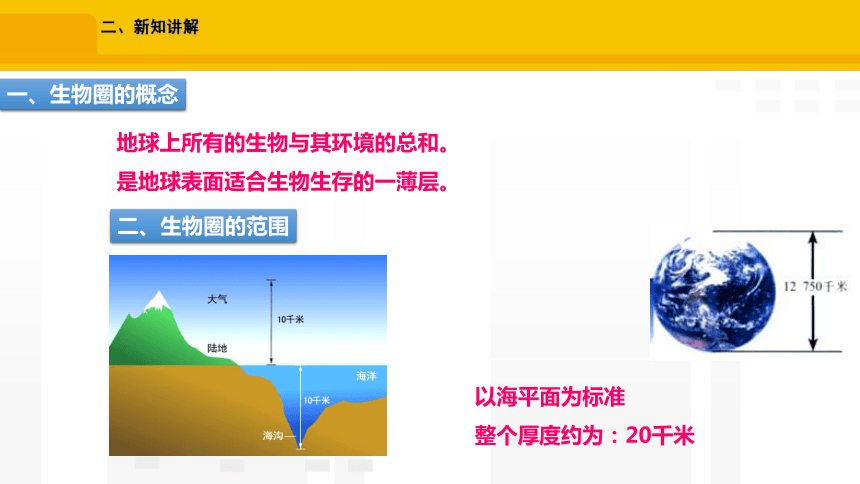 二、新知讲解

一、生物圈的概念

地球上所有的生物与其环境的总和。
是地球表面适合生物生存的一薄层。

二、生物圈的范围

大气
10千米
陆地
海洋
10千米
海沟

12 750千米

以海平面为标准
整个厚度约为：20千米